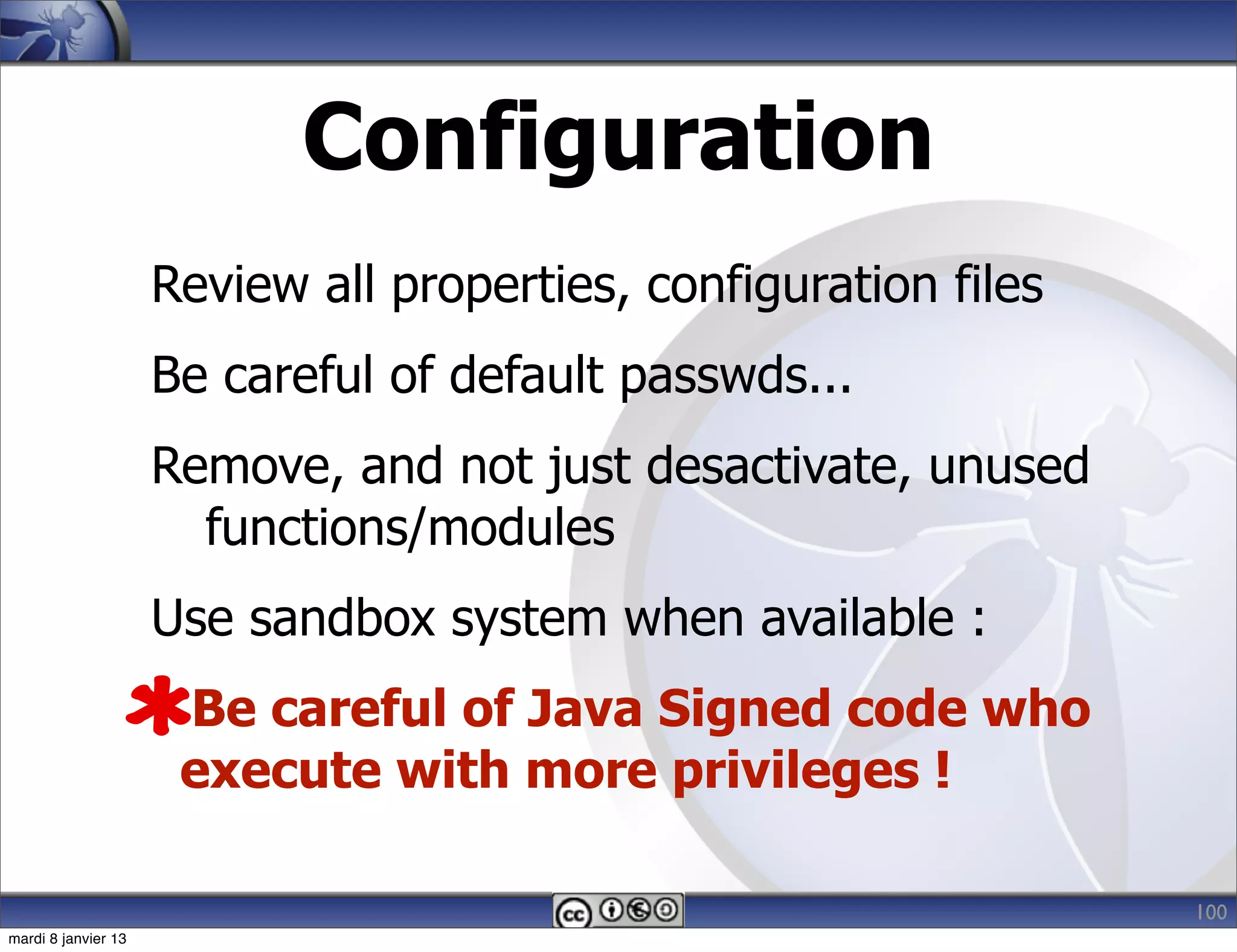 Configuration

Review all properties, configuration files

Be careful of default passwds...

Remove, and not just desactivate, unused functions/modules

Use sandbox system when available :

*Be careful of Java Signed code who execute with more privileges !

cc

100

mardi 8 janvier 13